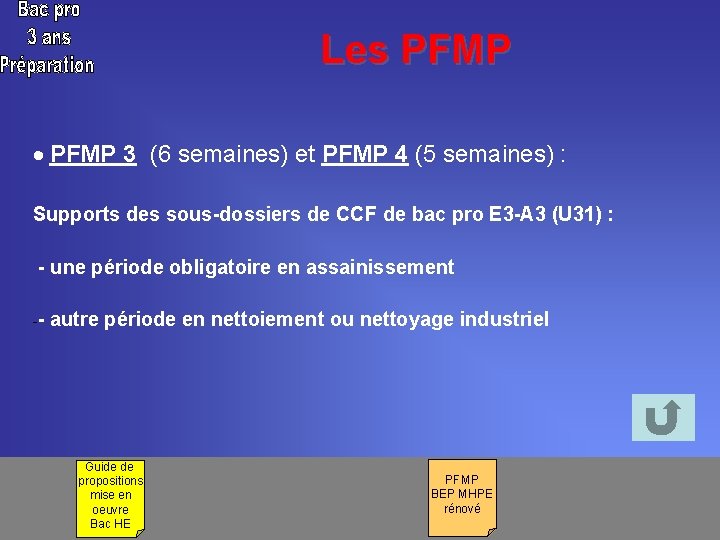 Bac pro
3 ans
Préparation

Les PFMP

● PFMP 3 (6 semaines) et PFMP 4 (5 semaines) :

Supports des sous-dossiers de CCF de bac pro E3-A3 (U31) :

- une période obligatoire en assainissement

-- autre période en nettoiement ou nettoyage industriel

Guide de propositions mise en oeuvre Bac HE

PFMP BEP MHPE rénové